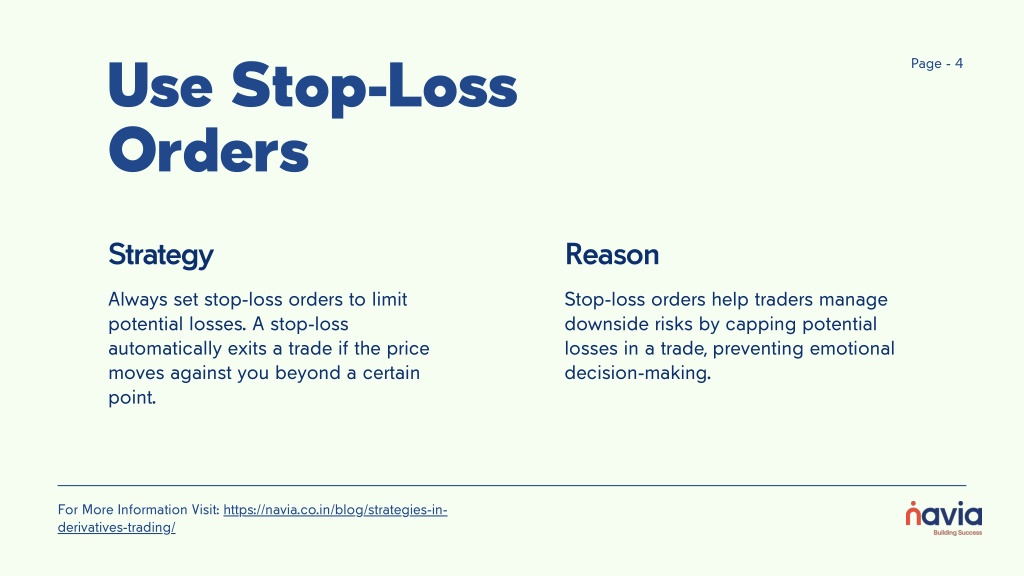 Page - 4

Use Stop-Loss Orders

Strategy

Always set stop-loss orders to limit potential losses. A stop-loss automatically exits a trade if the price moves against you beyond a certain point.

Reason

Stop-loss orders help traders manage downside risks by capping potential losses in a trade, preventing emotional decision-making.

For More Information Visit: https://navia.co.in/blog/strategies-in-derivatives-trading/

navia
Building Success